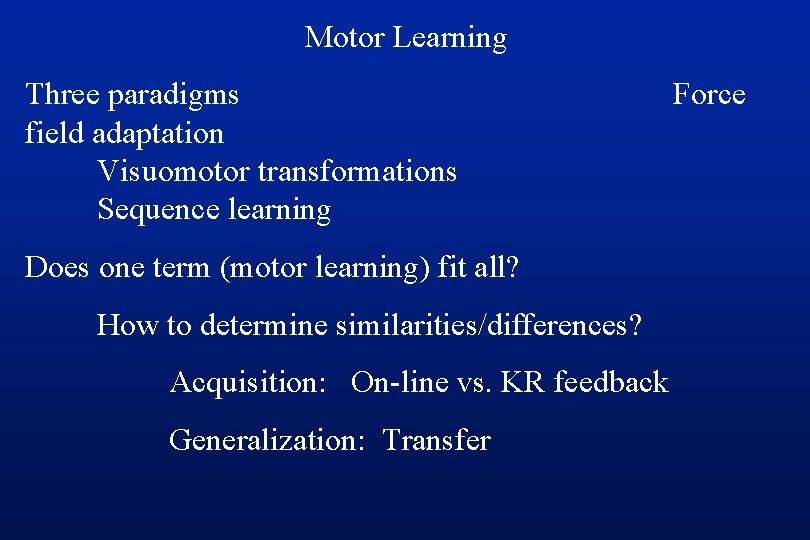 Motor Learning

Three paradigms Force field adaptation
Visuomotor transformations
Sequence learning

Does one term (motor learning) fit all?

How to determine similarities/differences?

Acquisition: On-line vs. KR feedback

Generalization: Transfer